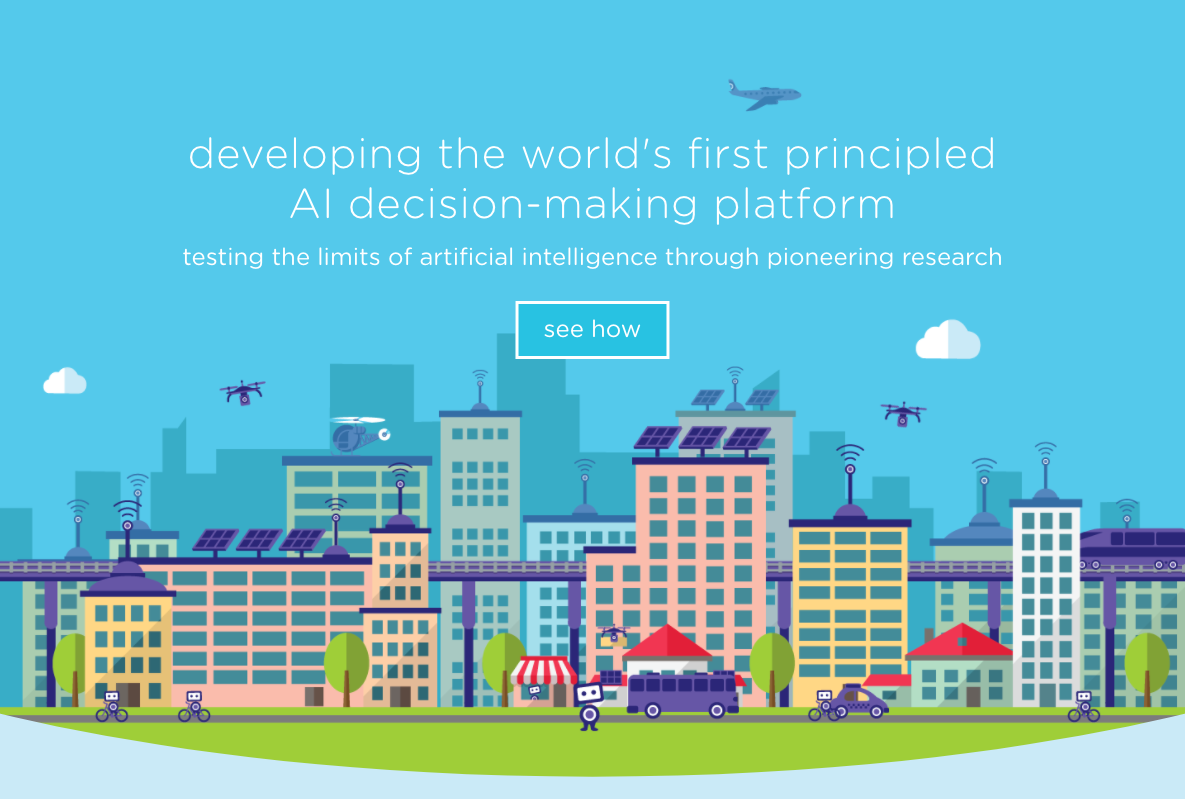 developing the world's first principled AI decision-making platform

testing the limits of artificial intelligence through pioneering research

see how